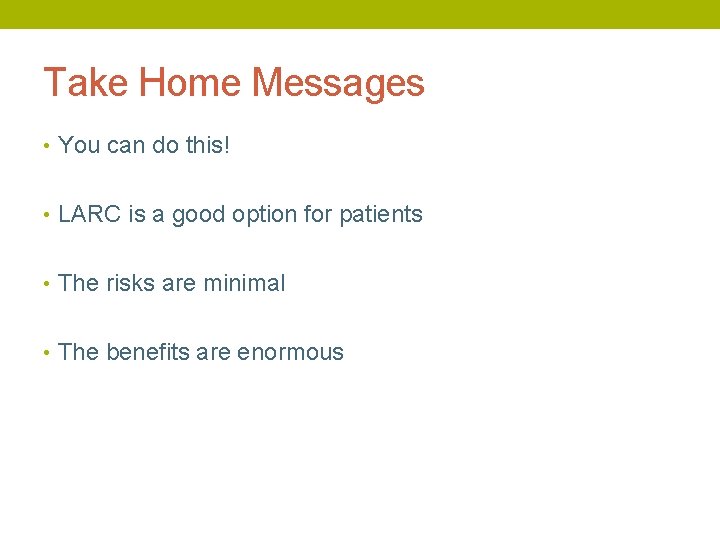 Take Home Messages

• You can do this!

• LARC is a good option for patients

• The risks are minimal

• The benefits are enormous